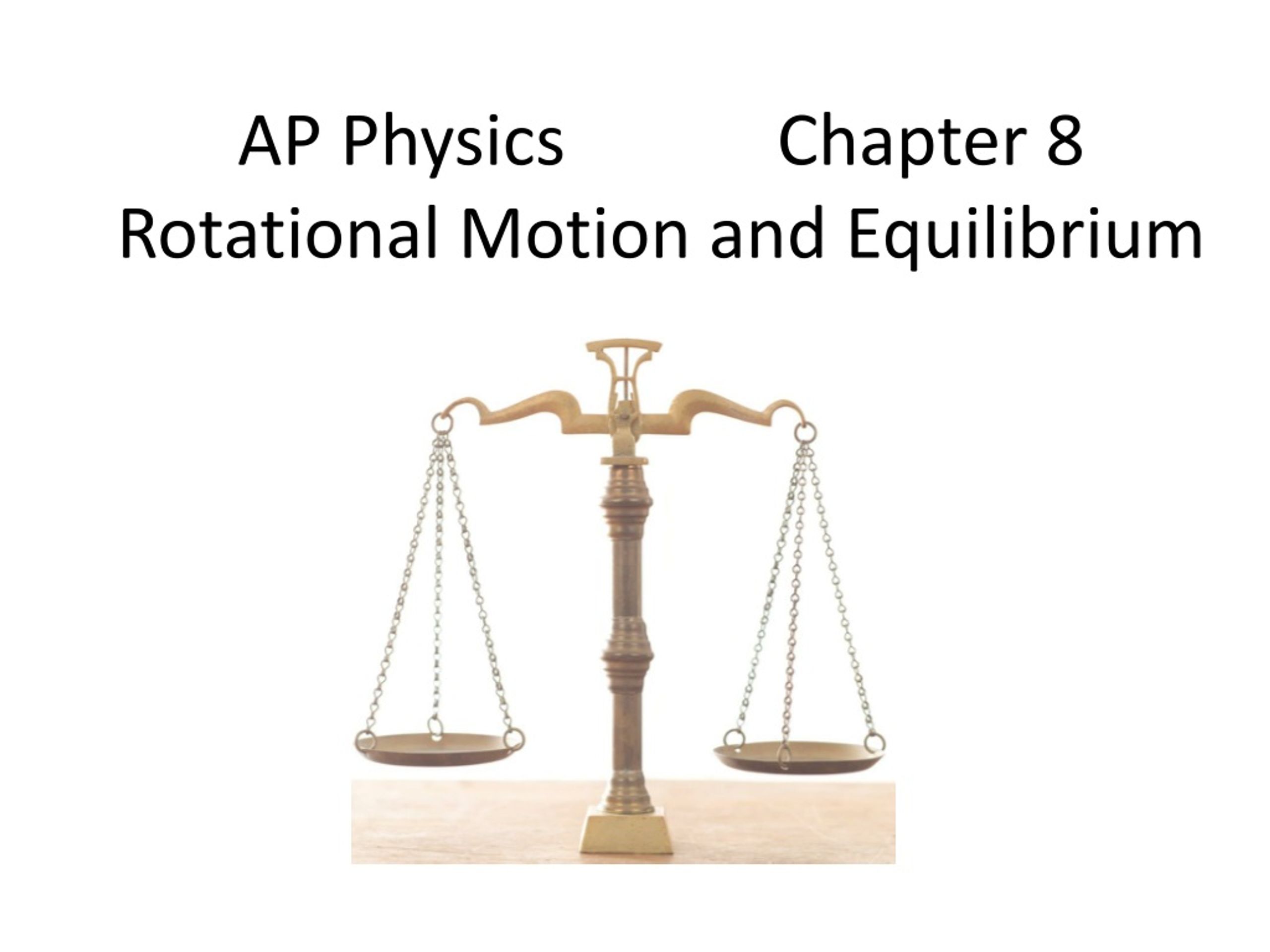 AP Physics Chapter 8
Rotational Motion and Equilibrium